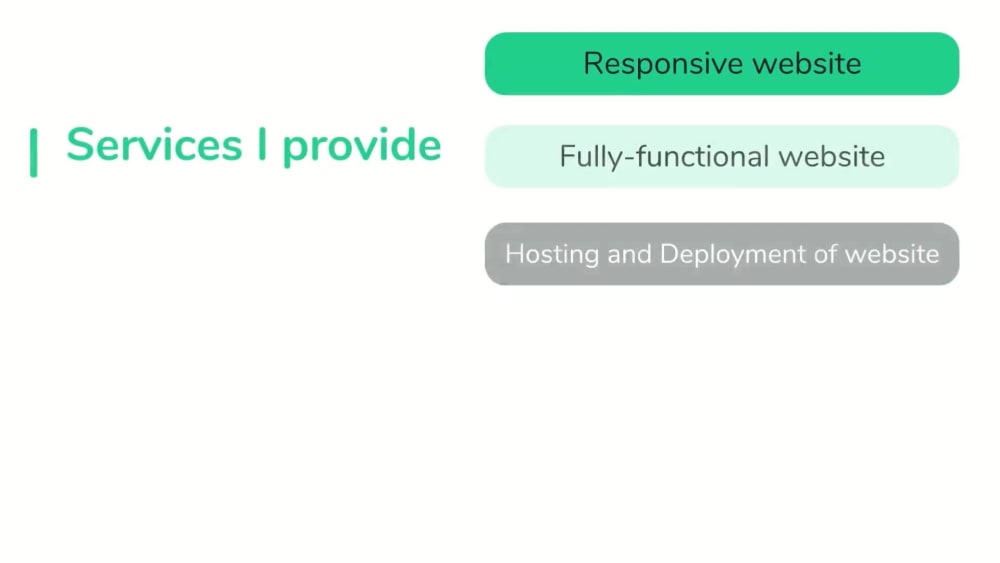 Services I provide

Responsive website

Fully-functional website

Hosting and Deployment of website